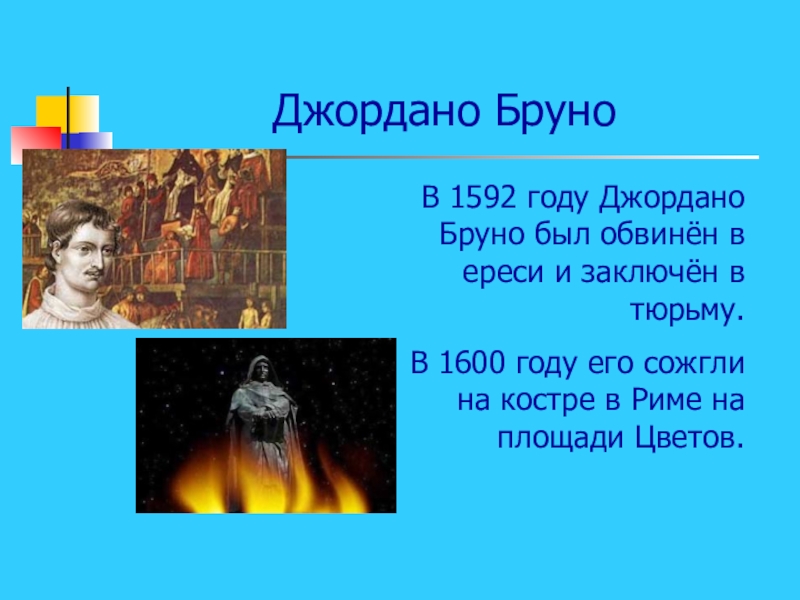 Джордано Бруно

В 1592 году Джордано Бруно был обвинён в ереси и заключён в тюрьму.

В 1600 году его сожгли на костре в Риме на площади Цветов.